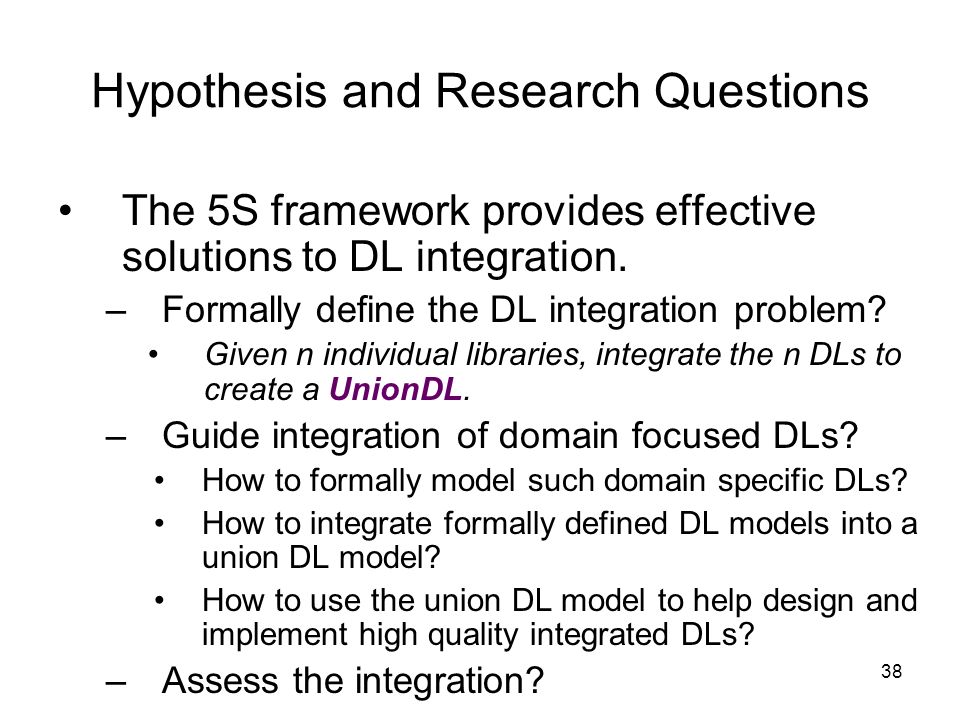 Hypothesis and Research Questions

• The 5S framework provides effective solutions to DL integration.

– Formally define the DL integration problem?

• Given n individual libraries, integrate the n DLs to create a UnionDL.

– Guide integration of domain focused DLs?

• How to formally model such domain specific DLs?

• How to integrate formally defined DL models into a union DL model?

• How to use the union DL model to help design and implement high quality integrated DLs?

– Assess the integration?

38